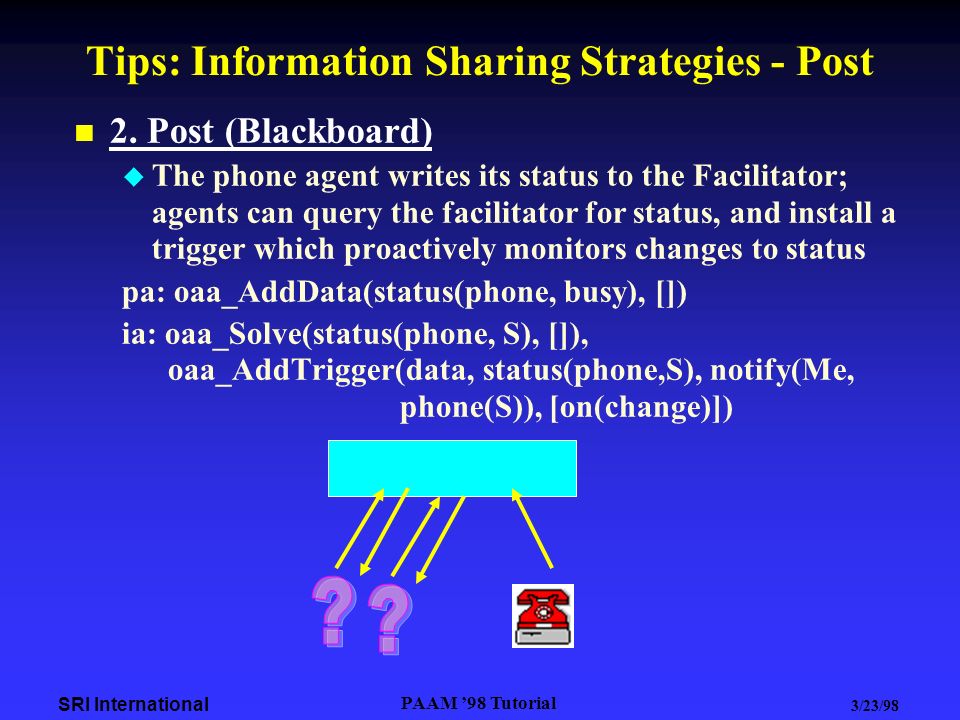 Tips: Information Sharing Strategies - Post

2. Post (Blackboard)

The phone agent writes its status to the Facilitator; agents can query the facilitator for status, and install a trigger which proactively monitors changes to status

pa: oaa_AddData(status(phone, busy), [])

ia: oaa_Solve(status(phone, S), []),
oaa_AddTrigger(data, status(phone,S), notify(Me, phone(S)), [on(change)])

? ?

SRI International PAAM '98 Tutorial 3/23/98